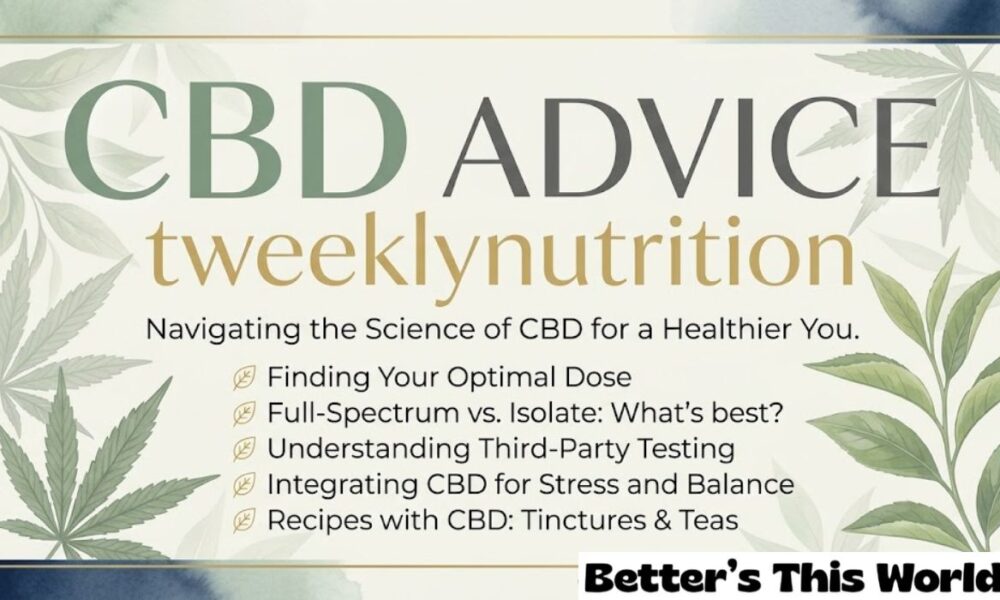 CBD ADVICE
tweeklynutrition

Navigating the Science of CBD for a Healthier You.

Finding Your Optimal Dose
Full-Spectrum vs. Isolate: What's best?
Understanding Third-Party Testing
Integrating CBD for Stress and Balance
Recipes with CBD: Tinctures & Teas

Better's This World